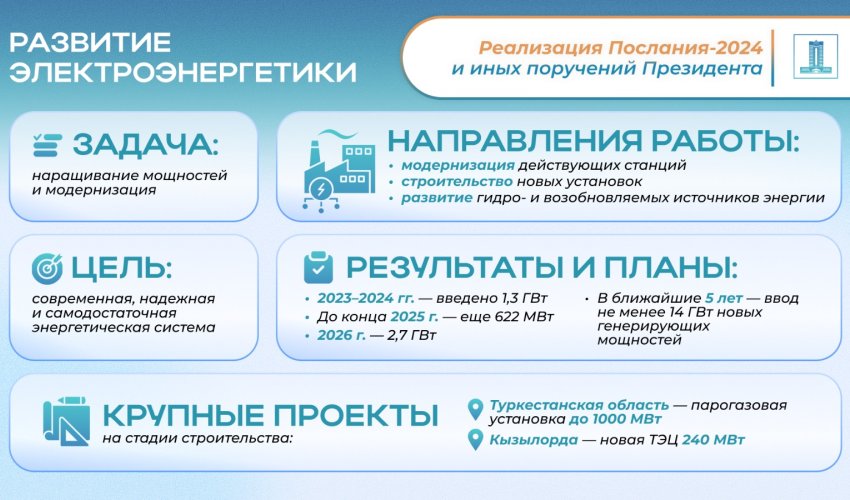 РАЗВИТИЕ ЭЛЕКТРОЭНЕРГЕТИКИ

Реализация Послания-2024 и иных поручений Президента

ЗАДАЧА:
наращивание мощностей и модернизация

НАПРАВЛЕНИЯ РАБОТЫ:
• модернизация действующих станций
• строительство новых установок
• развитие гидро- и возобновляемых источников энергии

ЦЕЛЬ:
современная, надежная и самодостаточная энергетическая система

РЕЗУЛЬТАТЫ И ПЛАНЫ:
• 2023–2024 гг. — введено 1,3 ГВт
• До конца 2025 г. — еще 622 МВт
• 2026 г. — 2,7 ГВт
• В ближайшие 5 лет — ввод не менее 14 ГВт новых генерирующих мощностей

КРУПНЫЕ ПРОЕКТЫ
на стадии строительства:

Туркестанская область — парогазовая установка до 1000 МВт
Кызылорда — новая ТЭЦ 240 МВт